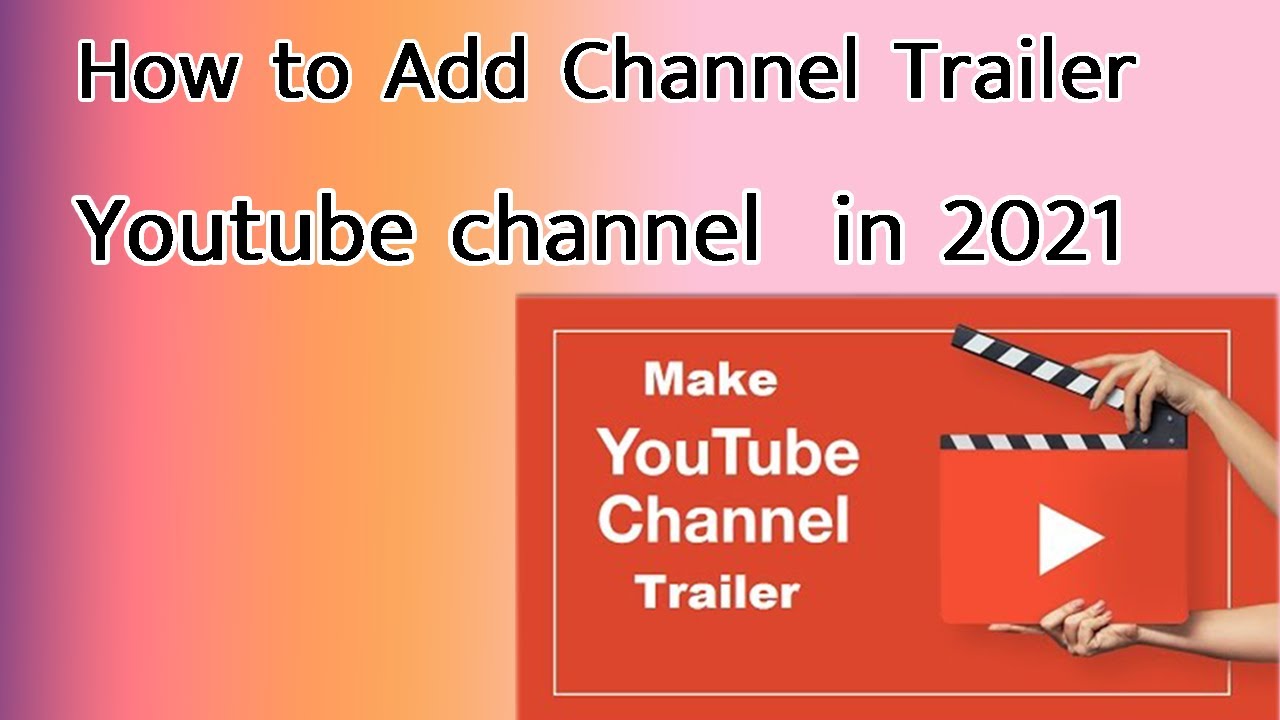 How to Add Channel Trailer

Youtube channel in 2021

Make
YouTube
Channel
Trailer